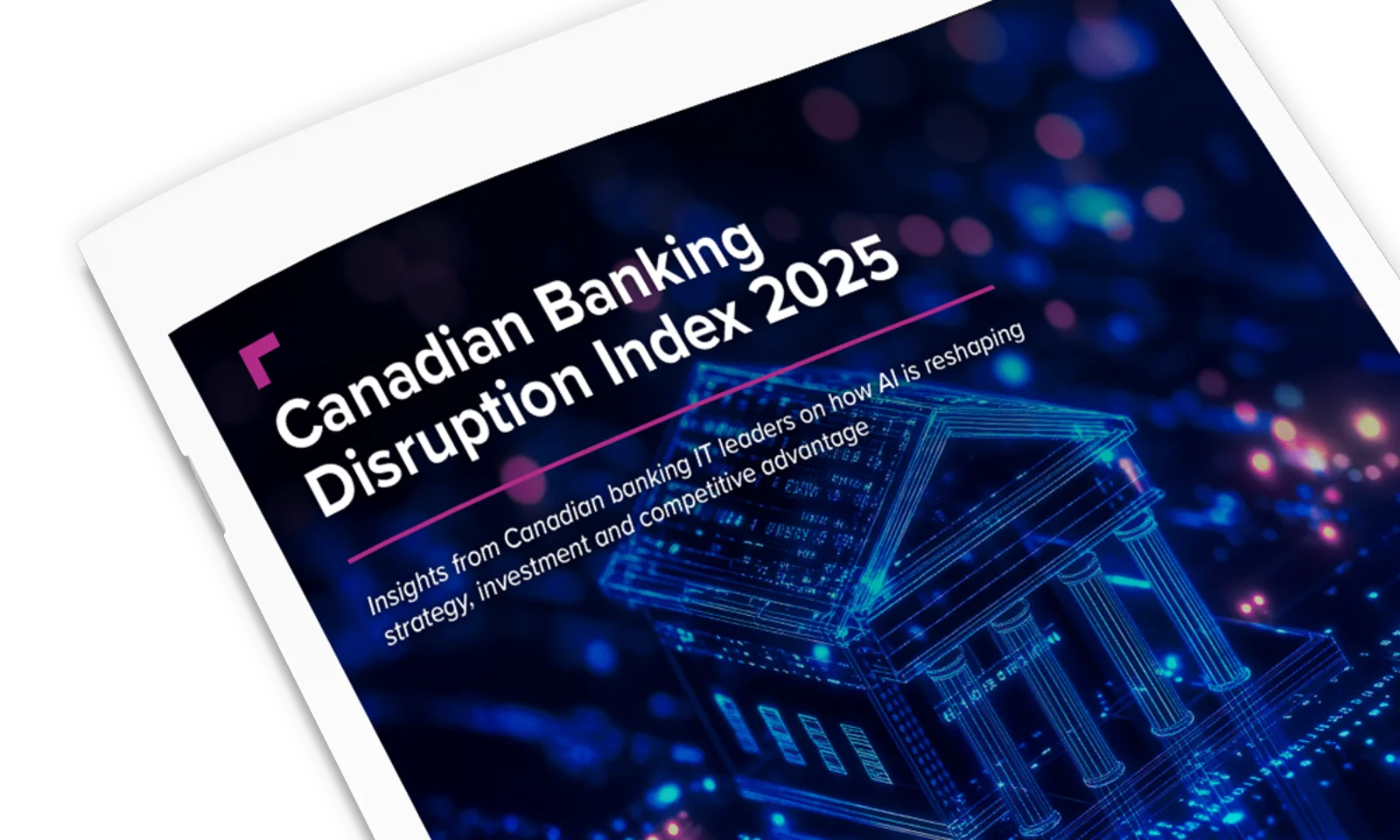 Canadian Banking Disruption Index 2025

Insights from Canadian banking IT leaders on how AI is reshaping strategy, investment and competitive advantage